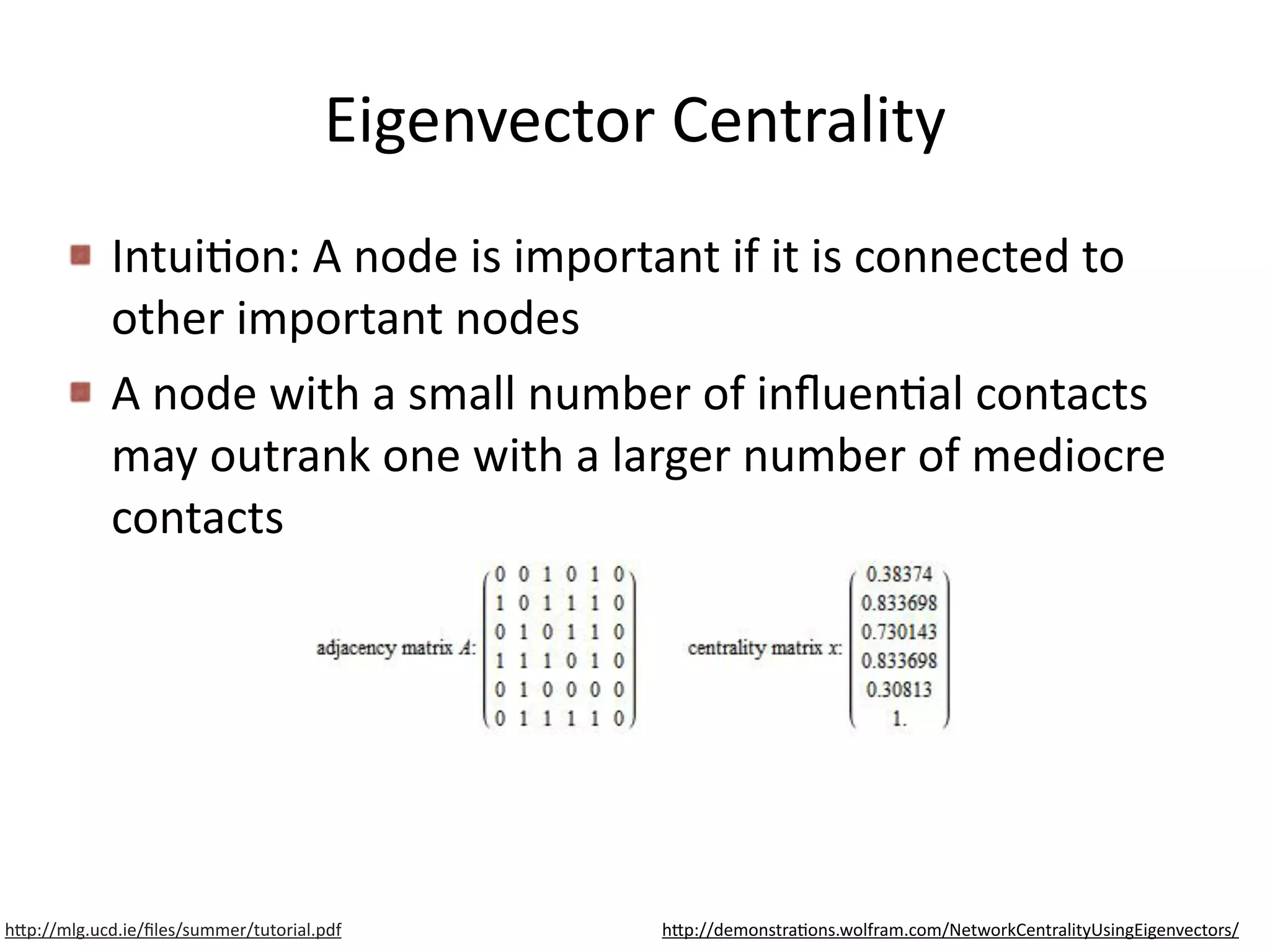 Eigenvector Centrality

Intuition: A node is important if it is connected to other important nodes

A node with a small number of influential contacts may outrank one with a larger number of mediocre contacts

adjacency matrix $A$: $\begin{pmatrix} 0 & 0 & 1 & 0 & 1 & 0 \\ 1 & 0 & 1 & 1 & 1 & 0 \\ 0 & 1 & 0 & 1 & 1 & 0 \\ 1 & 1 & 1 & 0 & 1 & 0 \\ 0 & 1 & 0 & 0 & 0 & 0 \\ 0 & 1 & 1 & 1 & 1 & 0 \end{pmatrix}$ centrality matrix $x$: $\begin{pmatrix} 0.38374 \\ 0.833698 \\ 0.730143 \\ 0.833698 \\ 0.30813 \\ 1. \end{pmatrix}$

http://mlg.ucd.ie/files/summer/tutorial.pdf

http://demonstrations.wolfram.com/NetworkCentralityUsingEigenvectors/